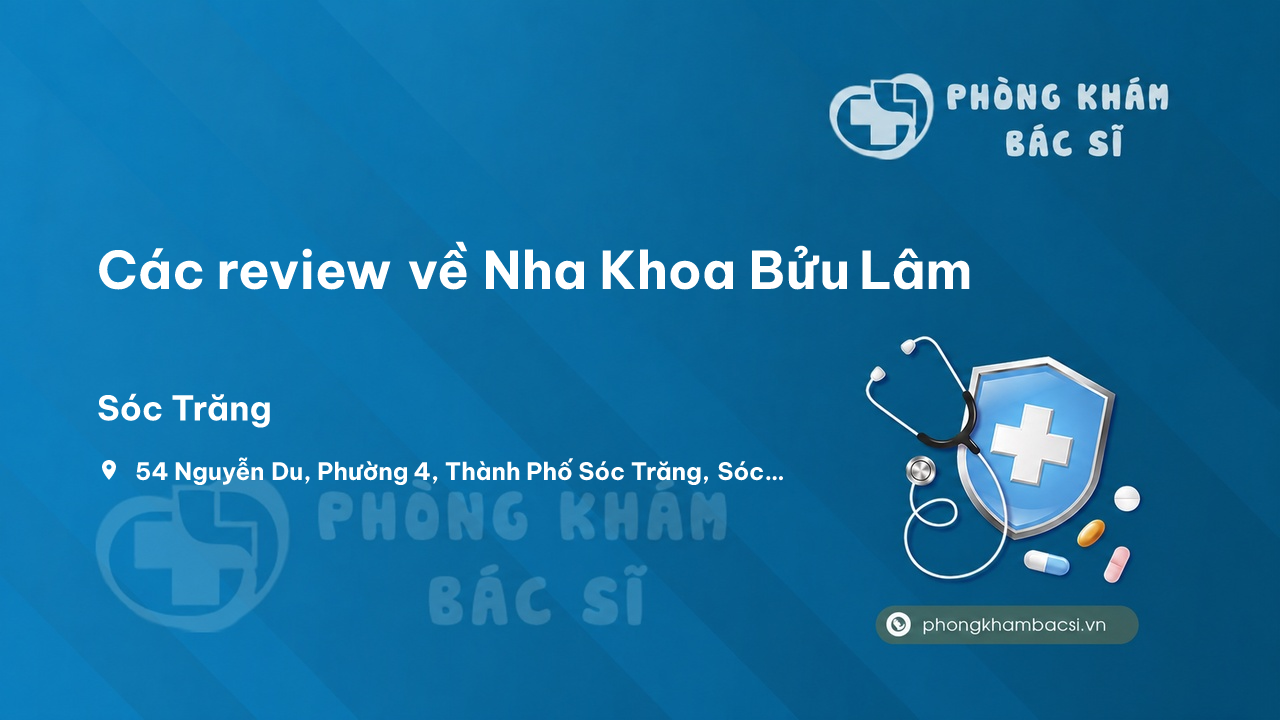 PHÒNG KHÁM
BÁC SĨ

Các review về Nha Khoa Bửu Lâm

Sóc Trăng

54 Nguyễn Du, Phường 4, Thành Phố Sóc Trăng, Sóc...

PHÒNG KHÁM
BÁC SĨ

phongkhambacsi.vn